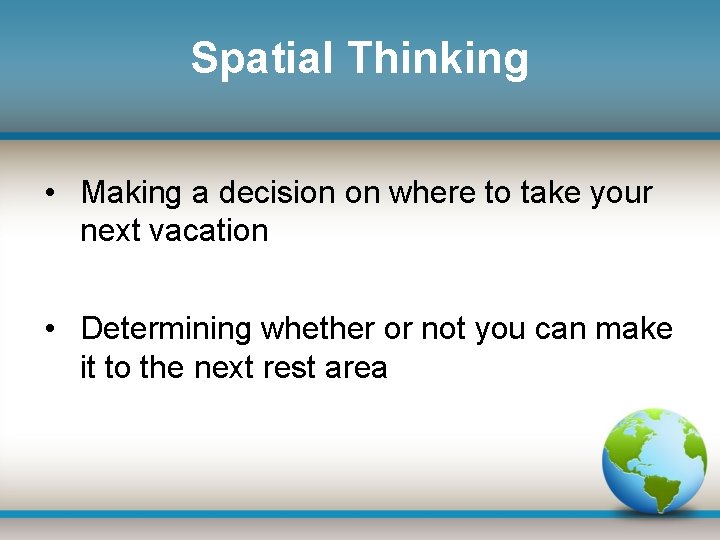 Spatial Thinking

• Making a decision on where to take your next vacation

• Determining whether or not you can make it to the next rest area